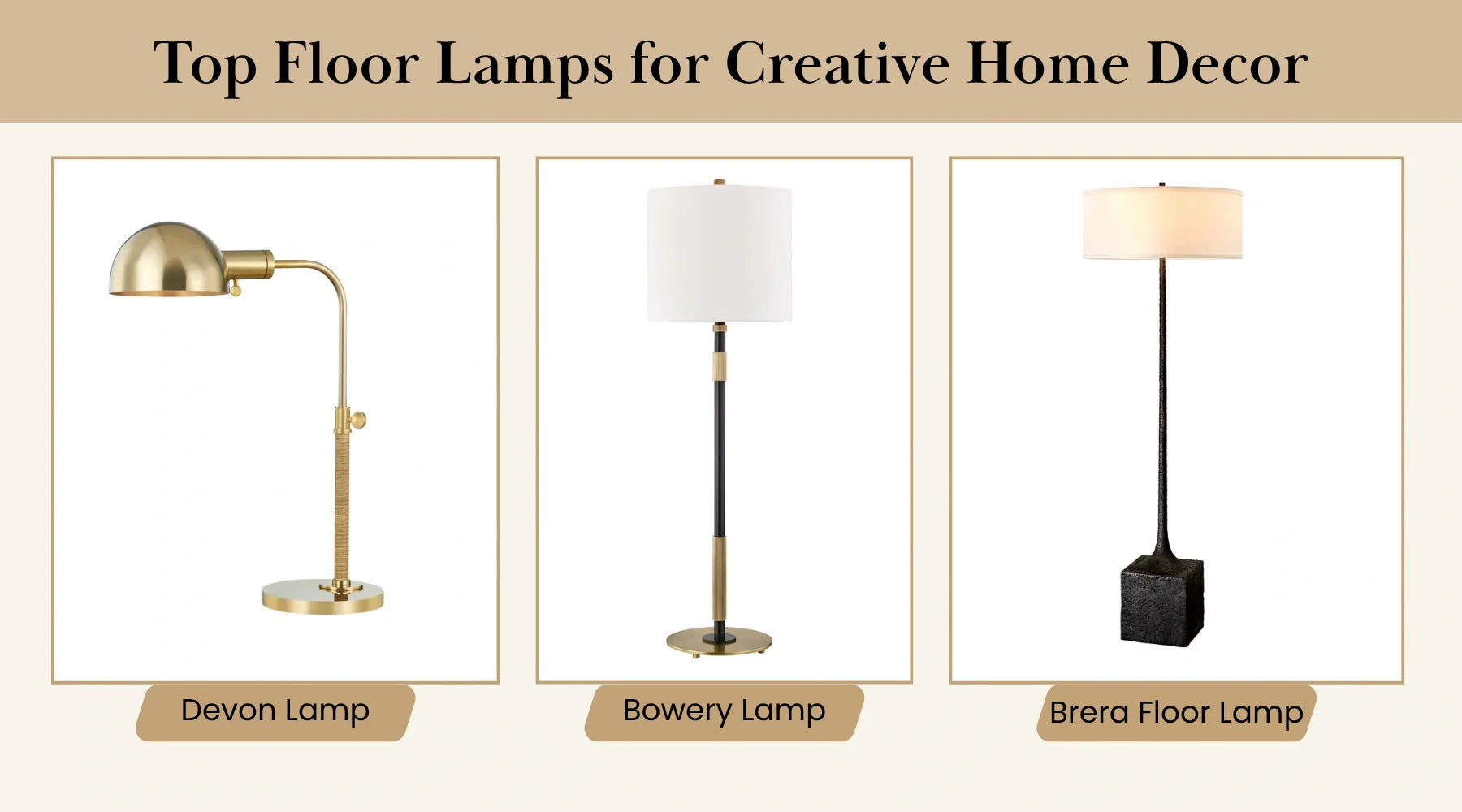 Top Floor Lamps for Creative Home Decor

Devon Lamp

Bowery Lamp

Brera Floor Lamp